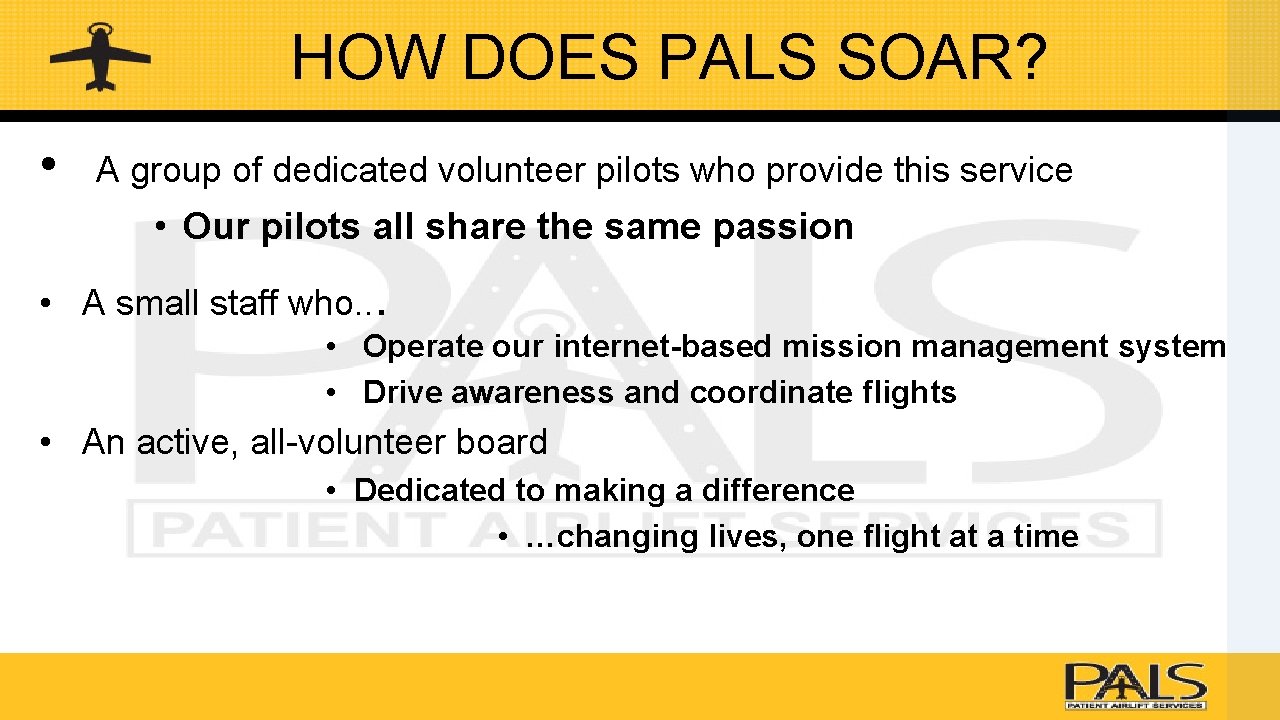 HOW DOES PALS SOAR?

• A group of dedicated volunteer pilots who provide this service

• Our pilots all share the same passion

• A small staff who…

• Operate our internet-based mission management system

• Drive awareness and coordinate flights

• An active, all-volunteer board

• Dedicated to making a difference

• …changing lives, one flight at a time

PALS
PATIENT AIRLIFT SERVICES

PALS
PATIENT AIRLIFT SERVICES